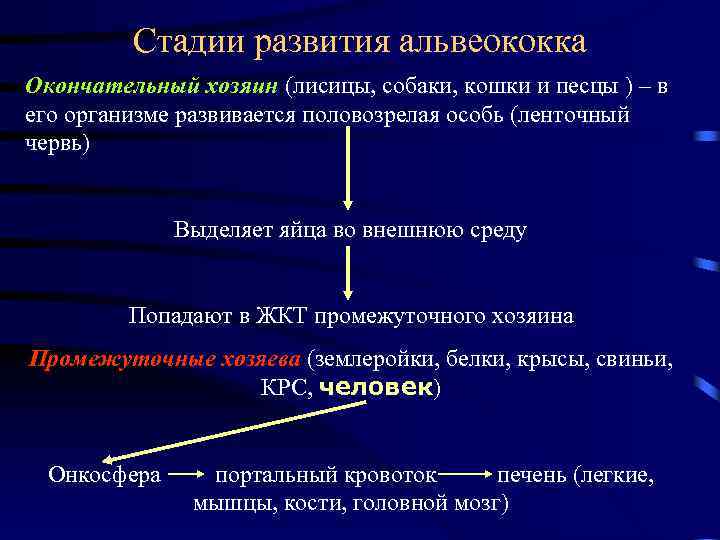 Стадии развития альвеококка

Окончательный хозяин (лисицы, собаки, кошки и песцы ) – в его организме развивается половозрелая особь (ленточный червь)

Выделяет яйца во внешнюю среду

Попадают в ЖКТ промежуточного хозяина

Промежуточные хозяева (землеройки, белки, крысы, свиньи, КРС, человек)

Онкосфера → портальный кровоток → печень (легкие, мышцы, кости, головной мозг)